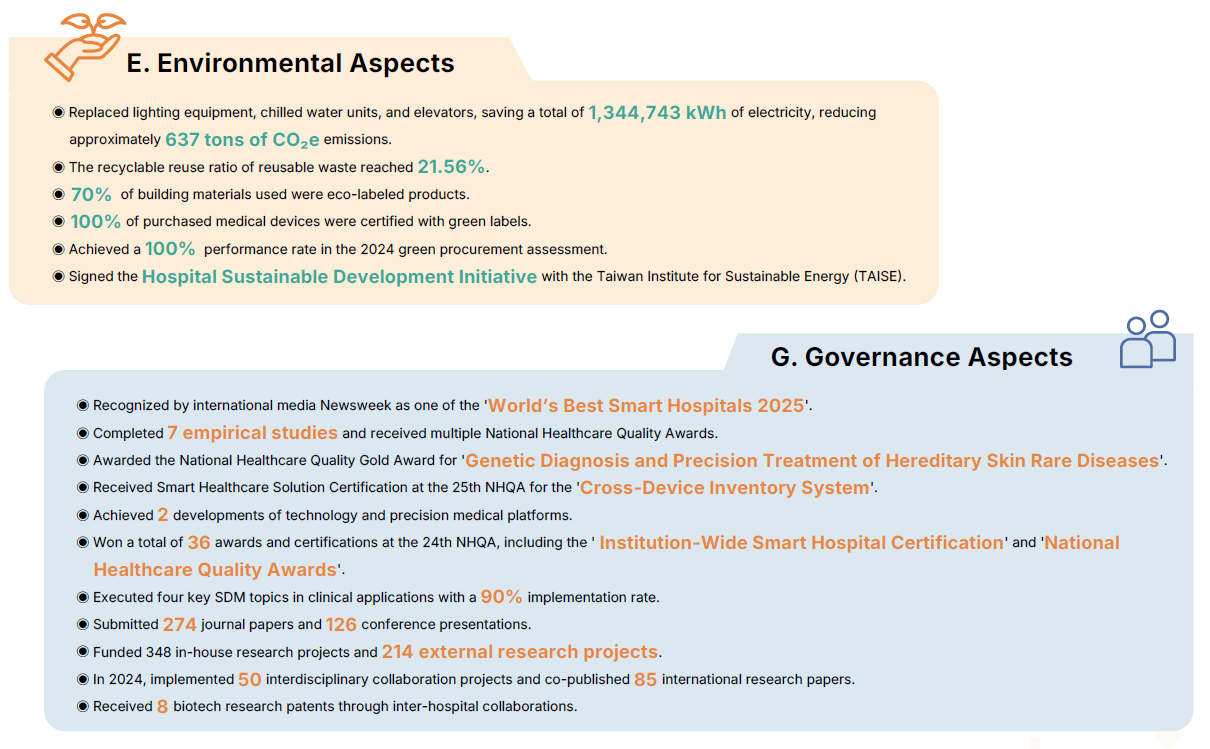 E. Environmental Aspects

◉ Replaced lighting equipment, chilled water units, and elevators, saving a total of 1,344,743 kWh of electricity, reducing approximately 637 tons of $CO_2e$ emissions.
◉ The recyclable reuse ratio of reusable waste reached 21.56%.
◉ 70% of building materials used were eco-labeled products.
◉ 100% of purchased medical devices were certified with green labels.
◉ Achieved a 100% performance rate in the 2024 green procurement assessment.
◉ Signed the Hospital Sustainable Development Initiative with the Taiwan Institute for Sustainable Energy (TAISE).

G. Governance Aspects

◉ Recognized by international media Newsweek as one of the 'World's Best Smart Hospitals 2025'.
◉ Completed 7 empirical studies and received multiple National Healthcare Quality Awards.
◉ Awarded the National Healthcare Quality Gold Award for 'Genetic Diagnosis and Precision Treatment of Hereditary Skin Rare Diseases'.
◉ Received Smart Healthcare Solution Certification at the 25th NHQA for the 'Cross-Device Inventory System'.
◉ Achieved 2 developments of technology and precision medical platforms.
◉ Won a total of 36 awards and certifications at the 24th NHQA, including the ' Institution-Wide Smart Hospital Certification' and 'National Healthcare Quality Awards'.
◉ Executed four key SDM topics in clinical applications with a 90% implementation rate.
◉ Submitted 274 journal papers and 126 conference presentations.
◉ Funded 348 in-house research projects and 214 external research projects.
◉ In 2024, implemented 50 interdisciplinary collaboration projects and co-published 85 international research papers.
◉ Received 8 biotech research patents through inter-hospital collaborations.